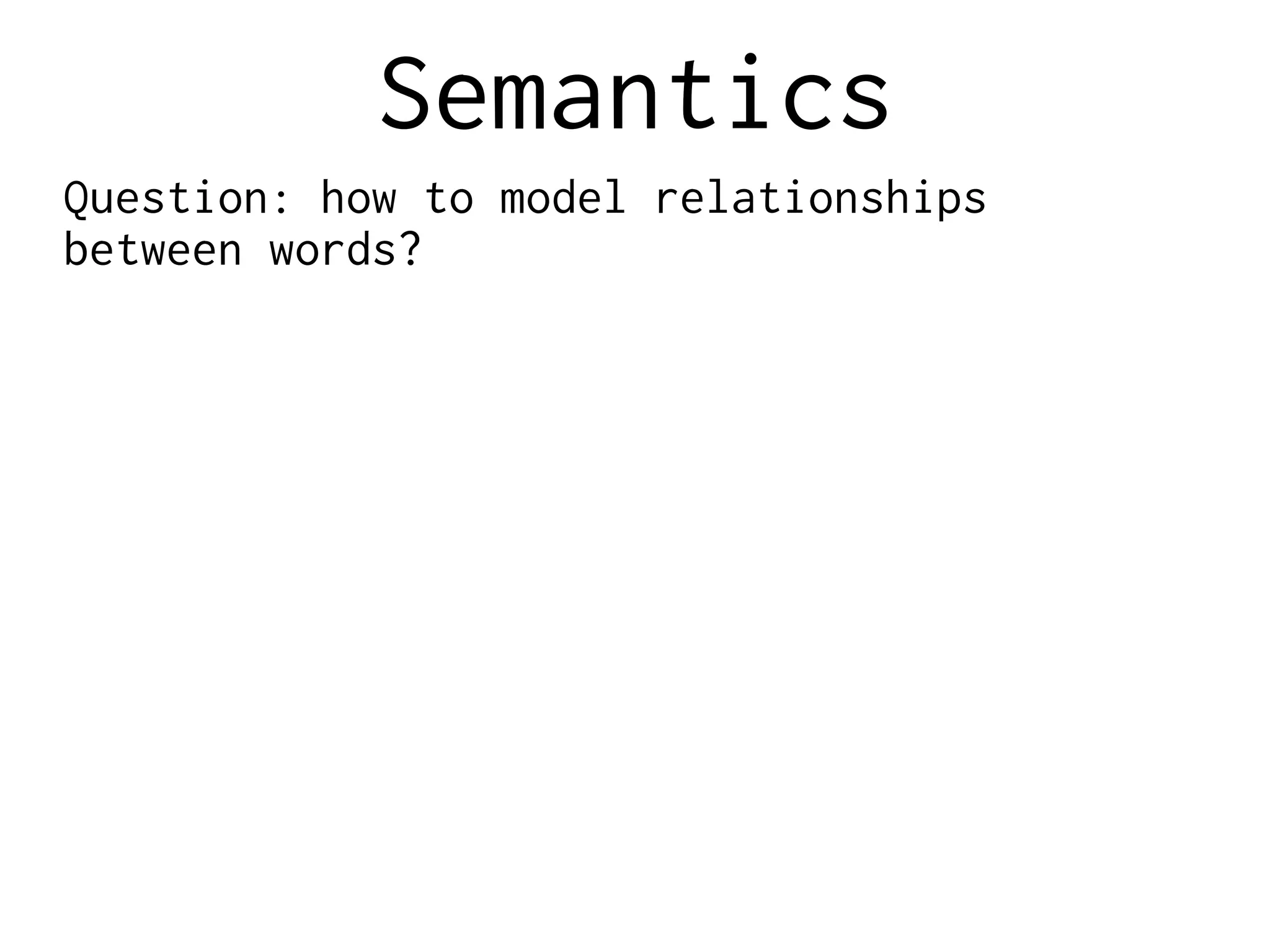 Semantics

Question: how to model relationships between words?